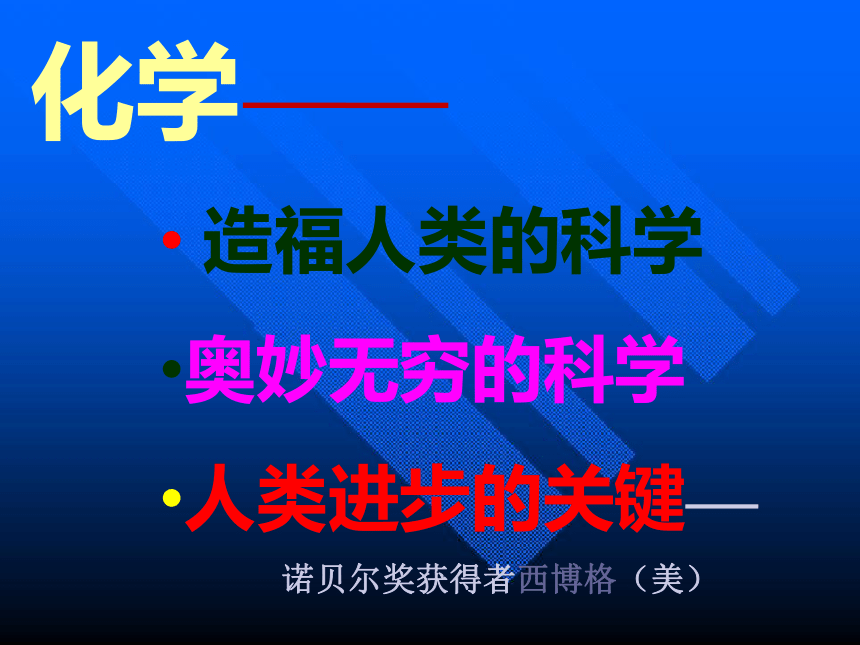 化学——

• 造福人类的科学

•奥妙无穷的科学

•人类进步的关键—

诺贝尔奖获得者西博格（美）